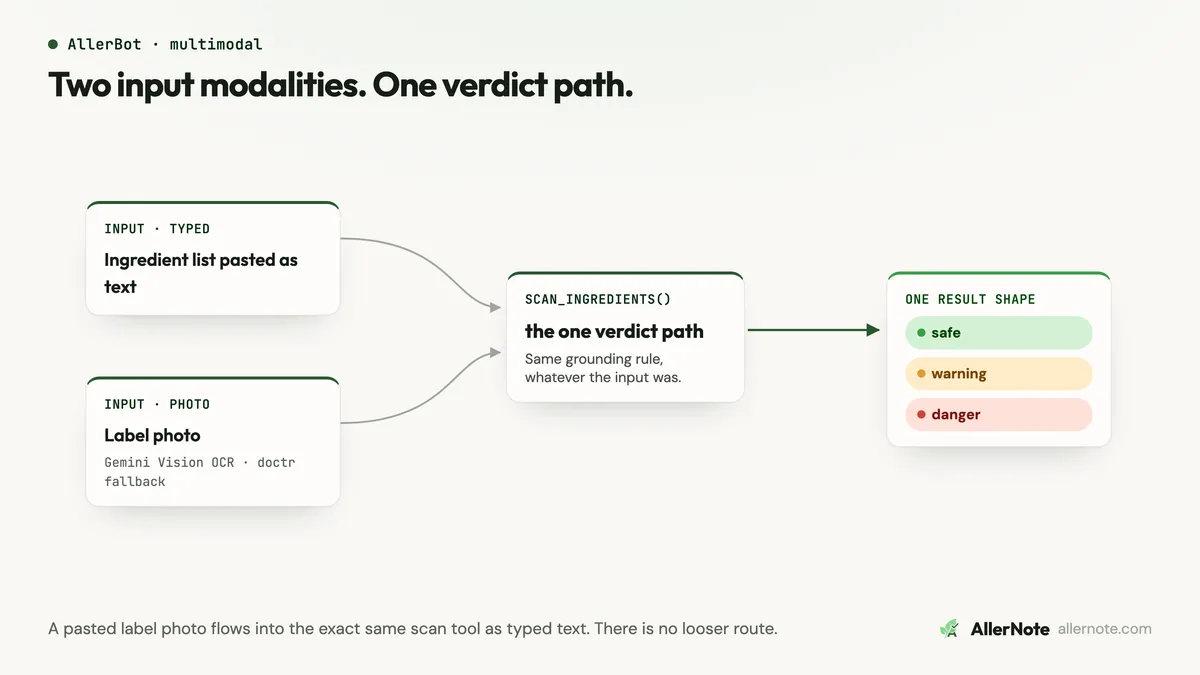 AllerBot · multimodal

Two input modalities. One verdict path.

INPUT · TYPED

Ingredient list pasted as text

INPUT · PHOTO

Label photo

Gemini Vision OCR · doctr fallback

SCAN_INGREDIENTS()

the one verdict path

Same grounding rule, whatever the input was.

ONE RESULT SHAPE

safe

warning

danger

A pasted label photo flows into the exact same scan tool as typed text. There is no looser route.

AllerNote allernote.com